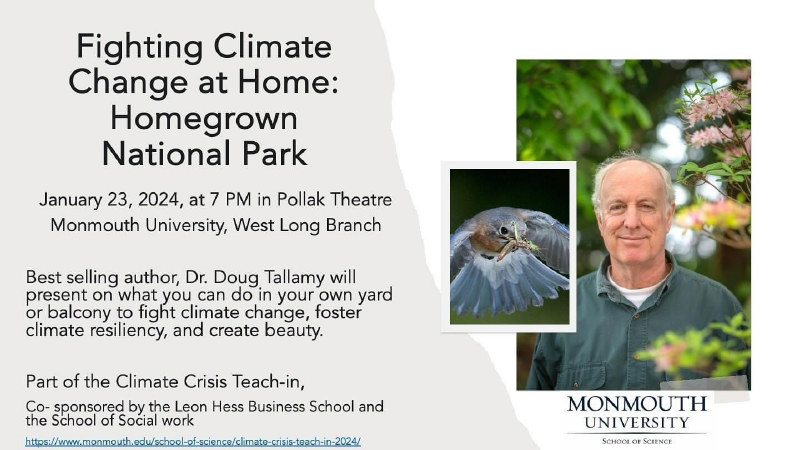 Fighting Climate Change at Home: Homegrown National Park

January 23, 2024, at 7 PM in Pollak Theatre
Monmouth University, West Long Branch

Best selling author, Dr. Doug Tallamy will present on what you can do in your own yard or balcony to fight climate change, foster climate resiliency, and create beauty.

Part of the Climate Crisis Teach-in,

Co- sponsored by the Leon Hess Business School and the School of Social work

https://www.monmouth.edu/school-of-science/climate-crisis-teach-in-2024/

MONMOUTH
UNIVERSITY
SCHOOL OF SCIENCE